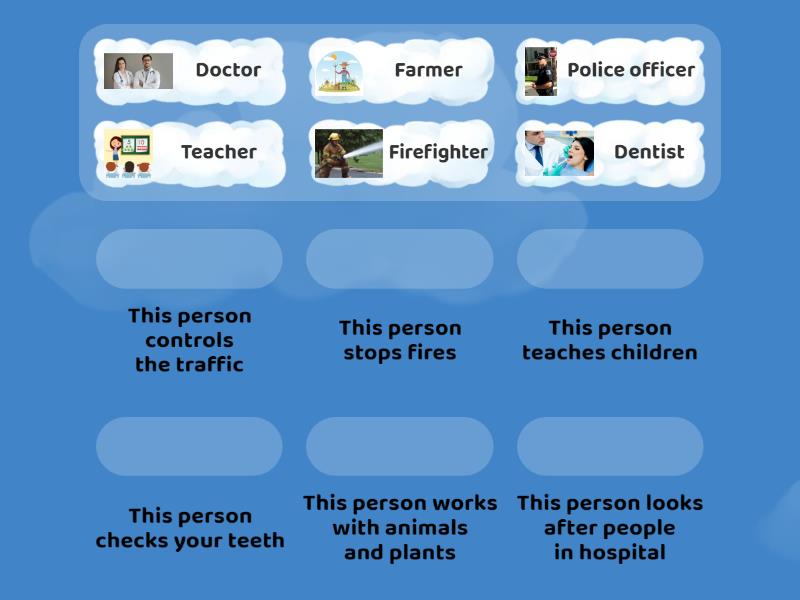 Doctor
Farmer
Police officer
Teacher
Firefighter
Dentist

This person controls the traffic

This person stops fires

This person teaches children

This person checks your teeth

This person works with animals and plants

This person looks after people in hospital